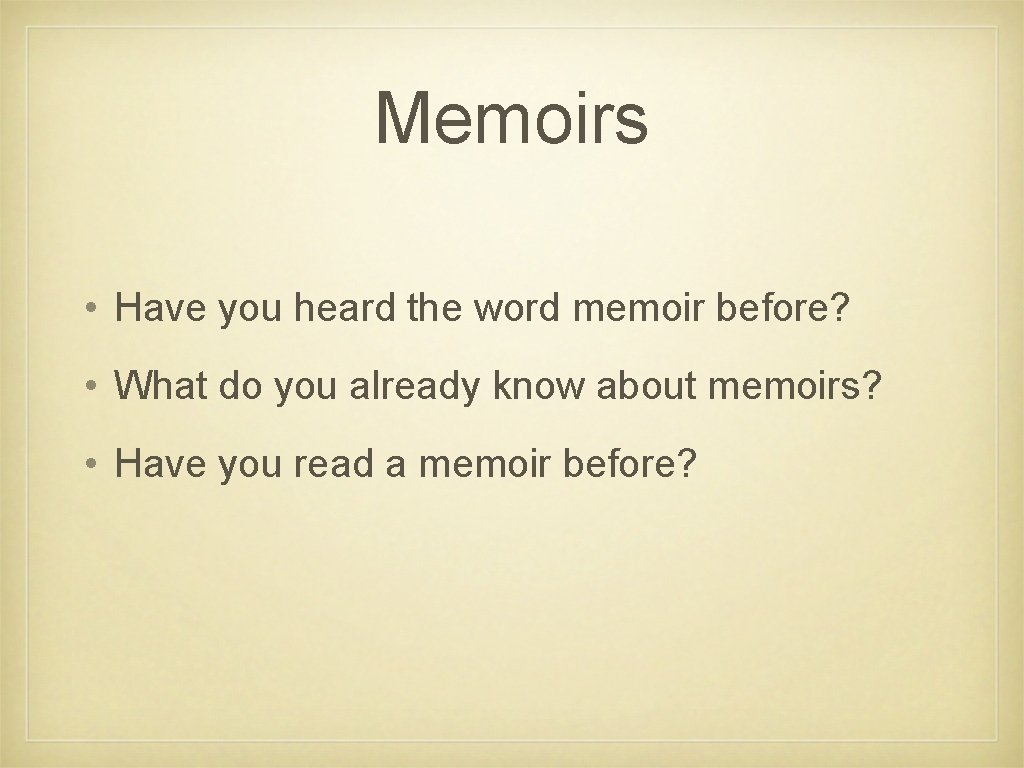 Memoirs

• Have you heard the word memoir before?

• What do you already know about memoirs?

• Have you read a memoir before?